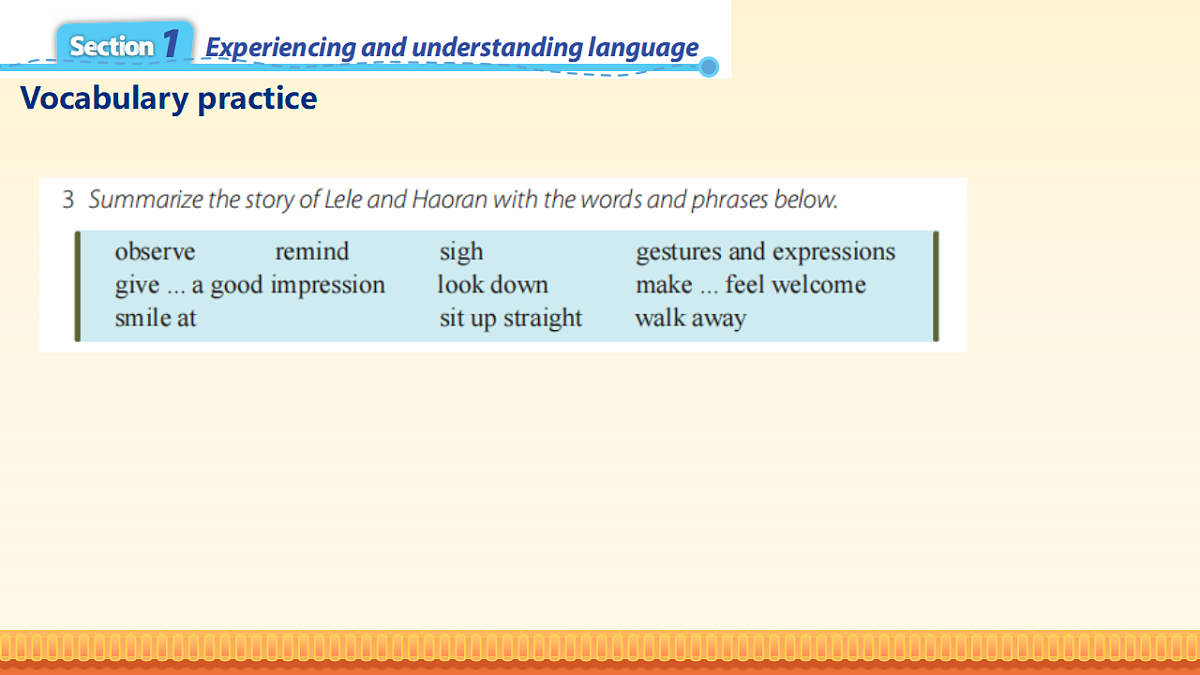 Section 1 Experiencing and understanding language

Vocabulary practice

3 Summarize the story of Lele and Haoran with the words and phrases below.

observe remind sigh gestures and expressions
give ... a good impression look down make ... feel welcome
smile at sit up straight walk away